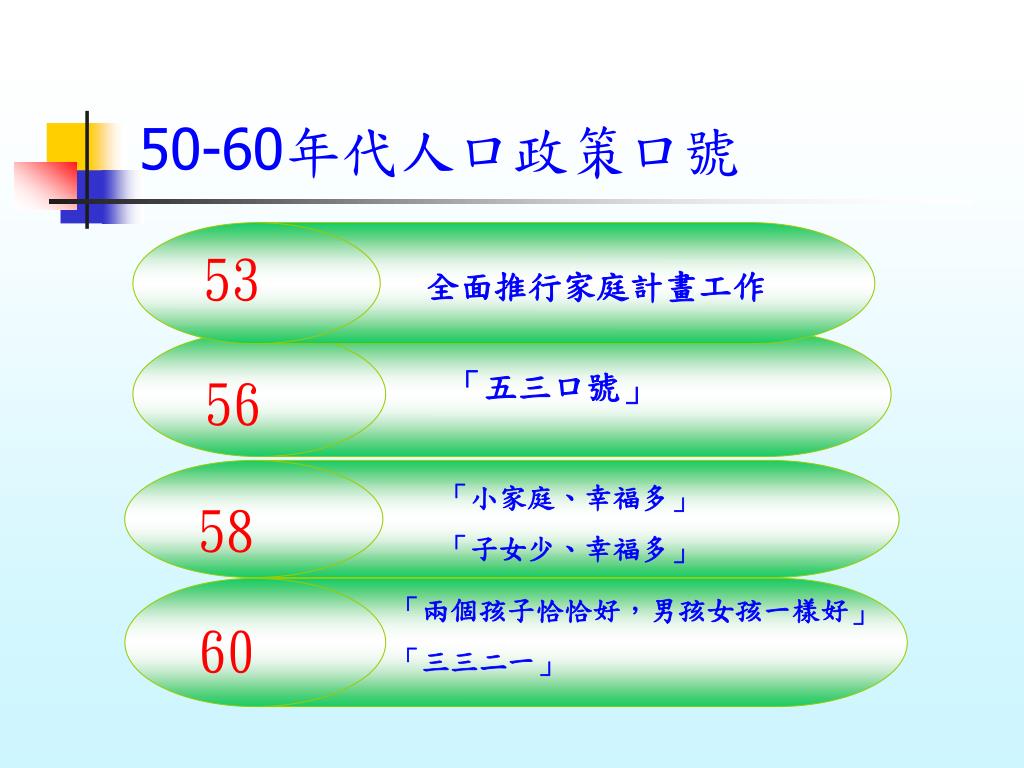 50-60年代人口政策口號

53
全面推行家庭計畫工作

56
「五三口號」

58
「小家庭、幸福多」
「子女少、幸福多」

60
「兩個孩子恰恰好，男孩女孩一樣好」
「三三二一」